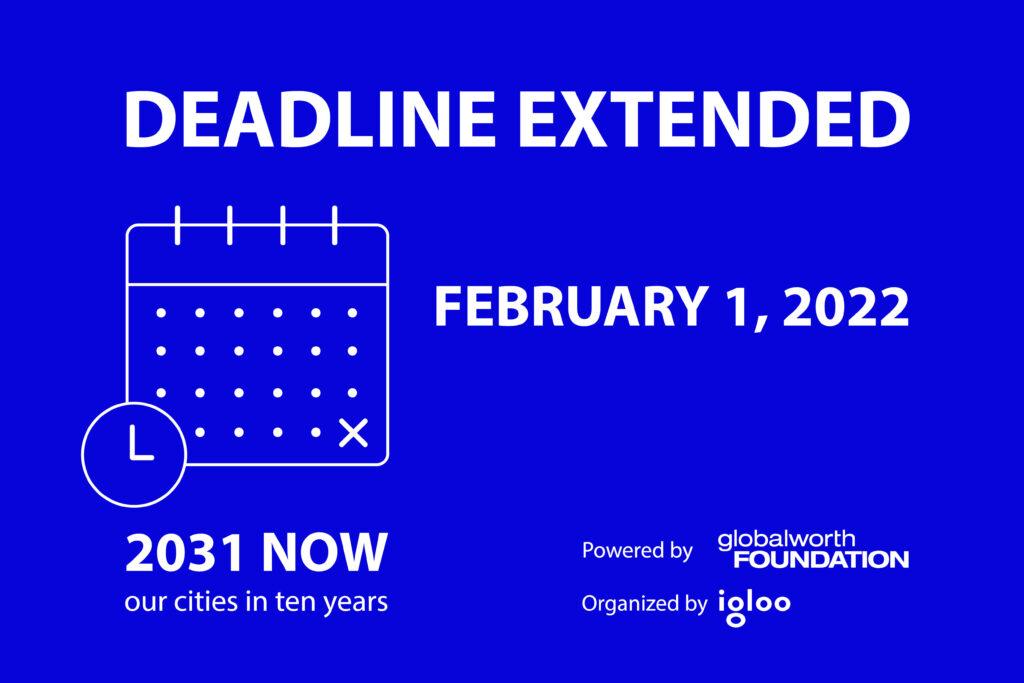 DEADLINE EXTENDED

FEBRUARY 1, 2022

2031 NOW
our cities in ten years

Powered by globalworth FOUNDATION

Organized by igloo